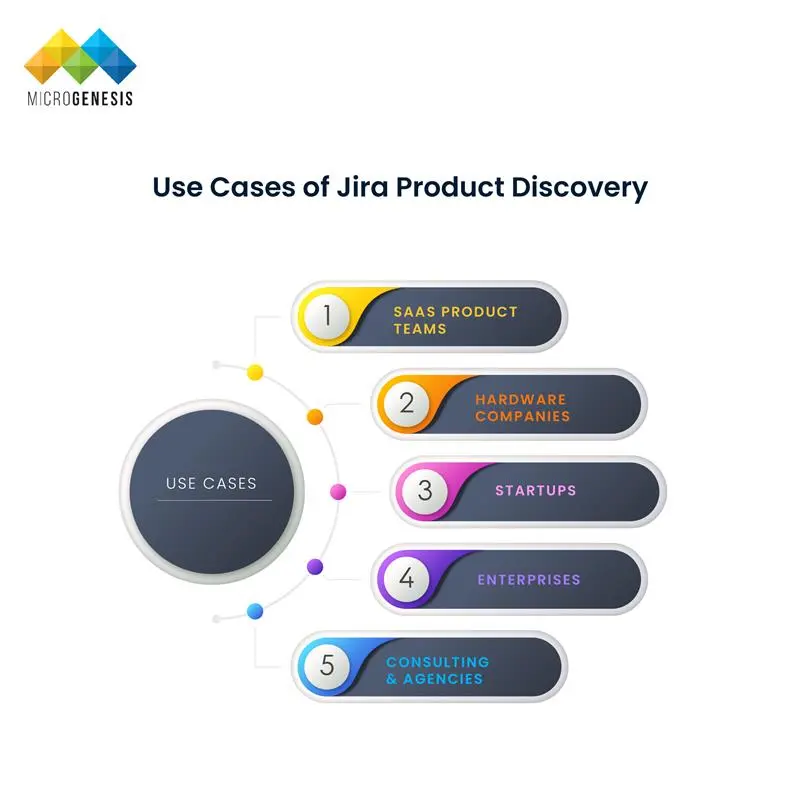 MICROGENESIS

Use Cases of Jira Product Discovery

USE CASES

1 SAAS PRODUCT TEAMS

2 HARDWARE COMPANIES

3 STARTUPS

4 ENTERPRISES

5 CONSULTING & AGENCIES